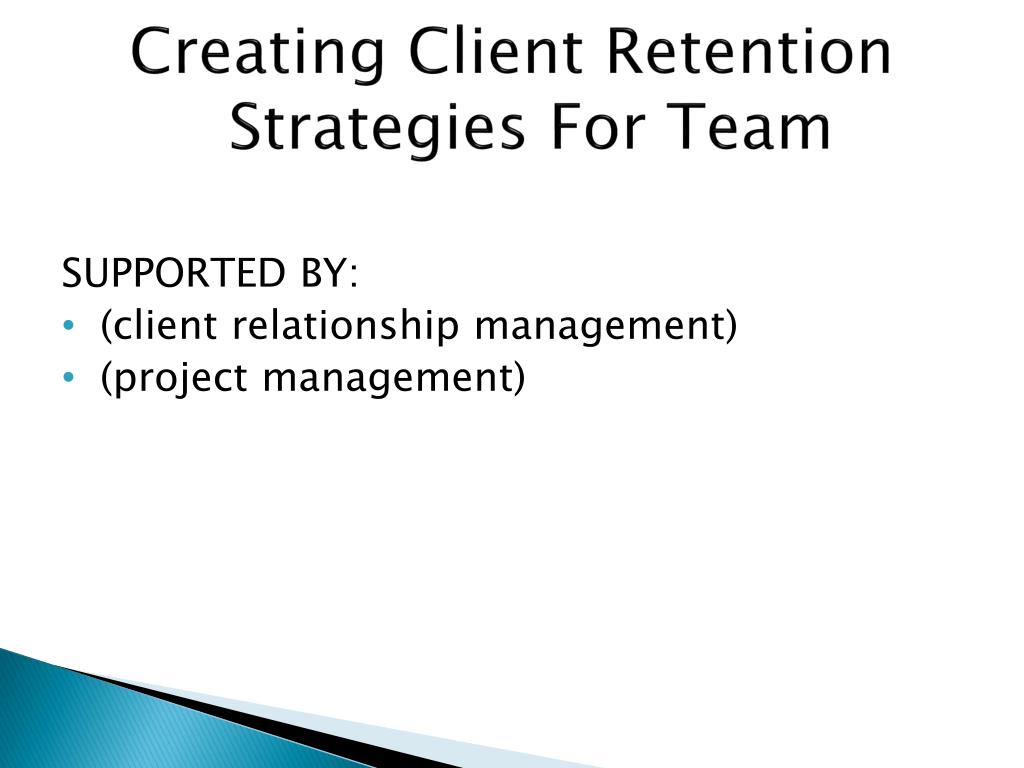 Creating Client Retention Strategies For Team

SUPPORTED BY:
• (client relationship management)
• (project management)